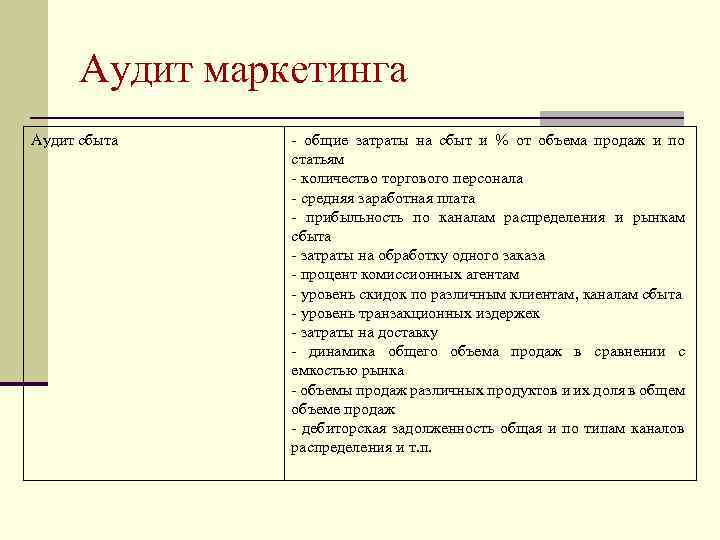 Аудит маркетинга

| Аудит сбыта | - общие затраты на сбыт и % от объема продаж и по статьям<br>- количество торгового персонала<br>- средняя заработная плата<br>- прибыльность по каналам распределения и рынкам сбыта<br>- затраты на обработку одного заказа<br>- процент комиссионных агентам<br>- уровень скидок по различным клиентам, каналам сбыта<br>- уровень транзакционных издержек<br>- затраты на доставку<br>- динамика общего объема продаж в сравнении с емкостью рынка<br>- объемы продаж различных продуктов и их доля в общем объеме продаж<br>- дебиторская задолженность общая и по типам каналов распределения и т.п. |
|---|---|